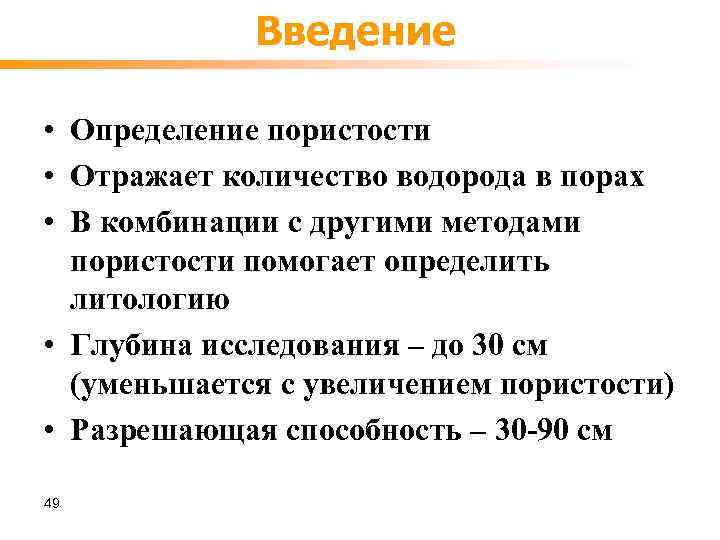 Введение

• Определение пористости
• Отражает количество водорода в порах
• В комбинации с другими методами пористости помогает определить литологию
• Глубина исследования – до 30 см (уменьшается с увеличением пористости)
• Разрешающая способность – 30-90 см

49